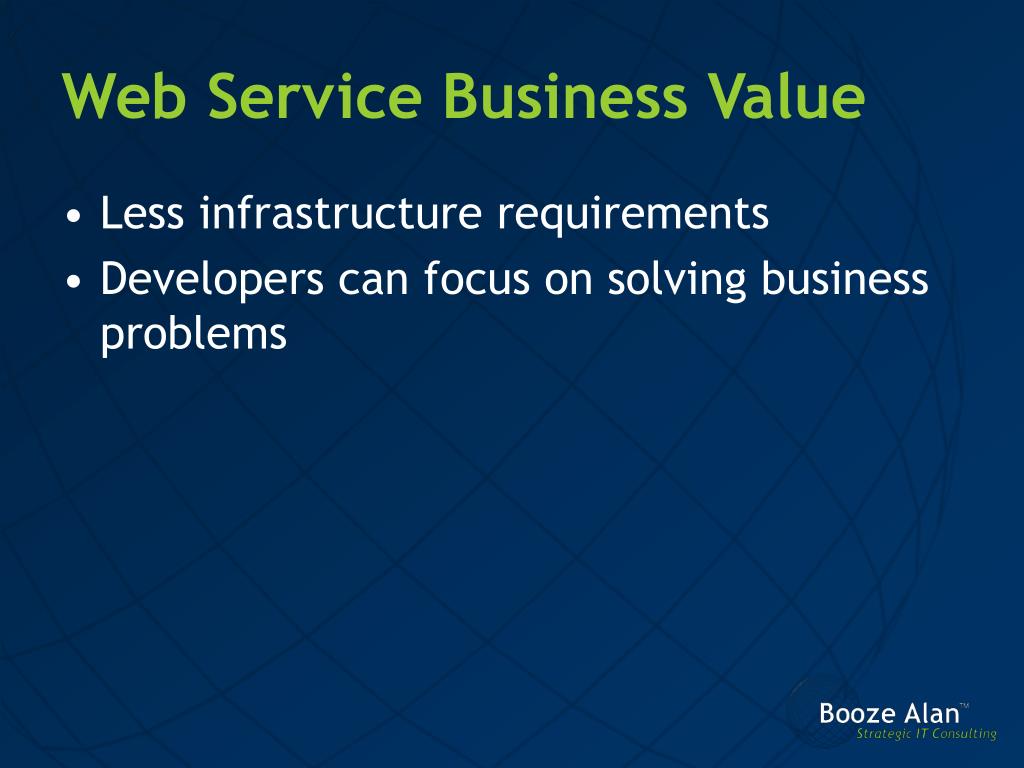 Web Service Business Value

• Less infrastructure requirements
• Developers can focus on solving business problems

Booze Alan™
Strategic IT Consulting